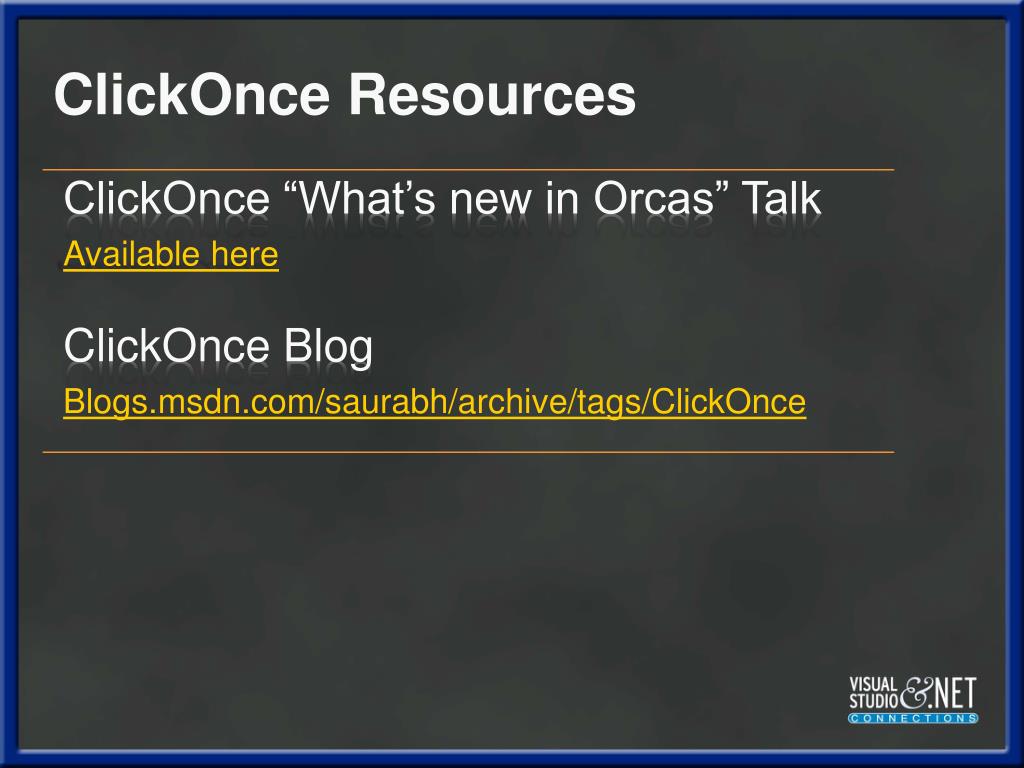 ClickOnce Resources

ClickOnce “What’s new in Orcas” Talk

Available here

ClickOnce Blog

Blogs.msdn.com/saurabh/archive/tags/ClickOnce

VISUAL STUDIO & .NET CONNECTIONS